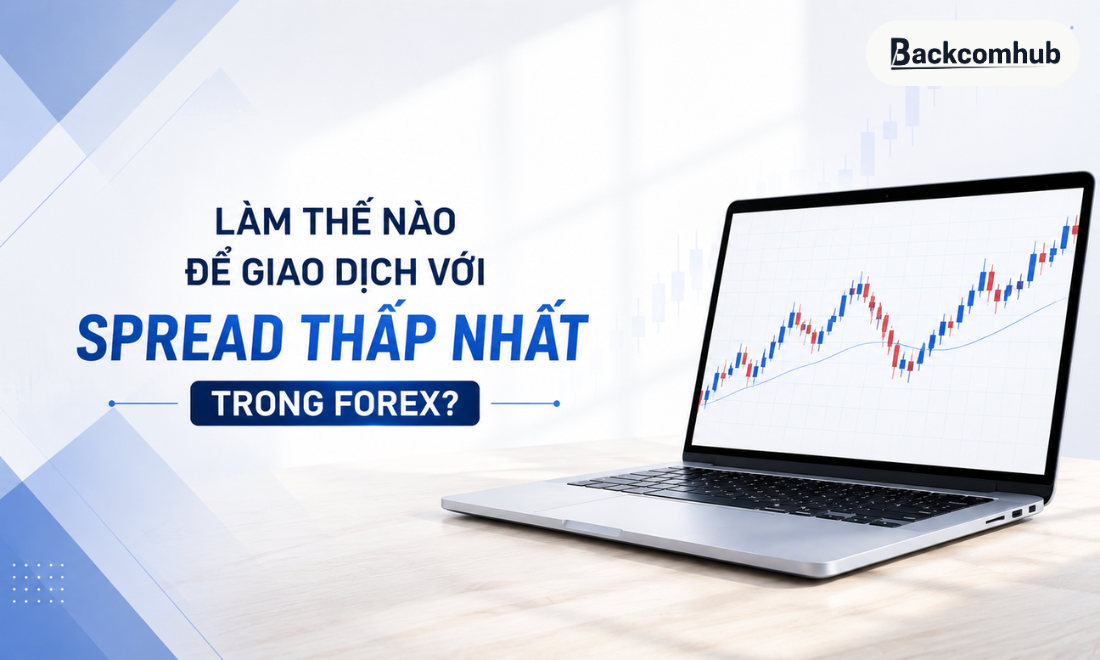 Backcomhub

LÀM THẾ NÀO
ĐỂ GIAO DỊCH VỚI
SPREAD THẤP NHẤT
TRONG FOREX?